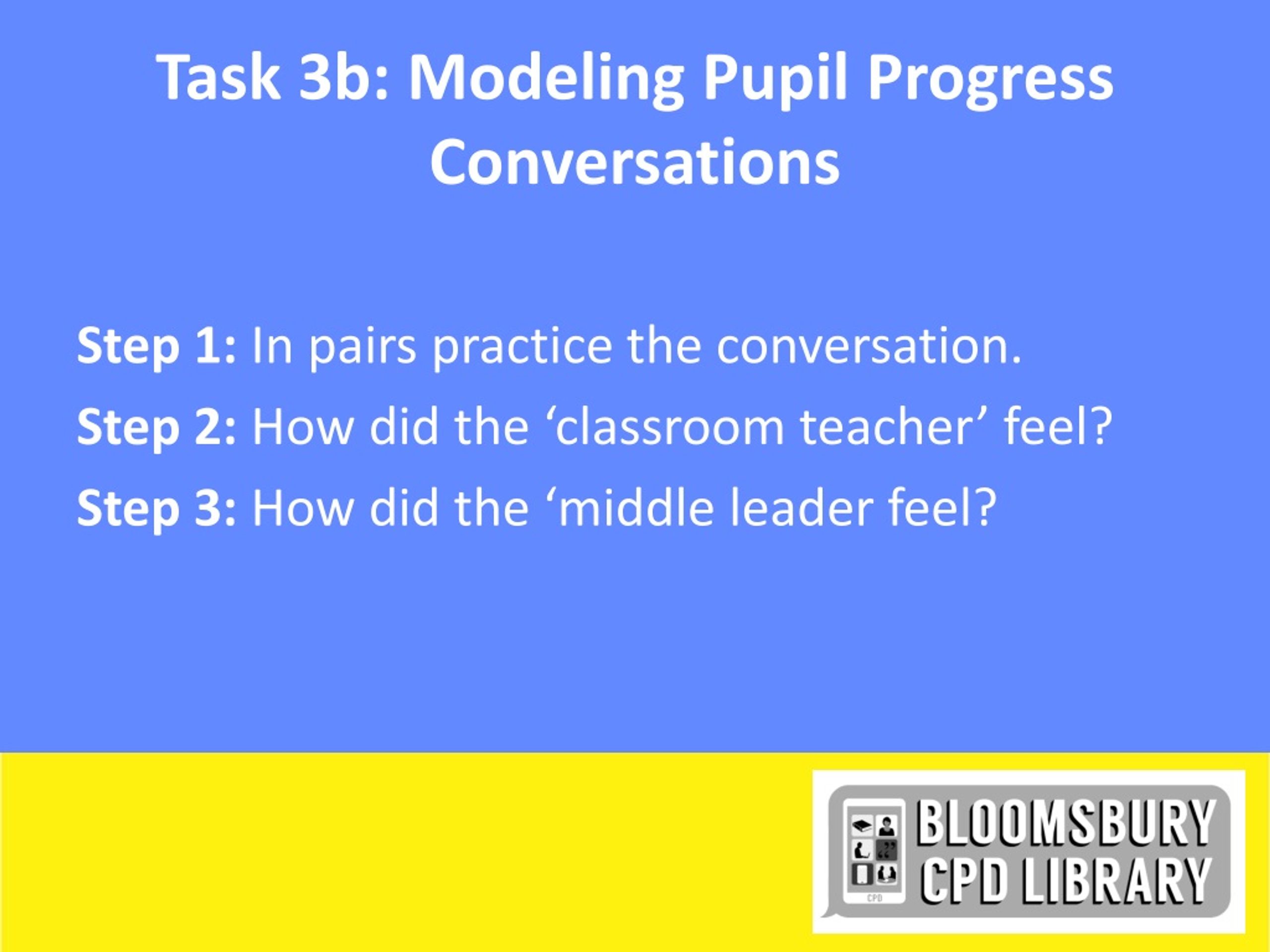 Task 3b: Modeling Pupil Progress Conversations

Step 1: In pairs practice the conversation.

Step 2: How did the ‘classroom teacher’ feel?

Step 3: How did the ‘middle leader feel?

CPD

BLOOMSBURY CPD LIBRARY